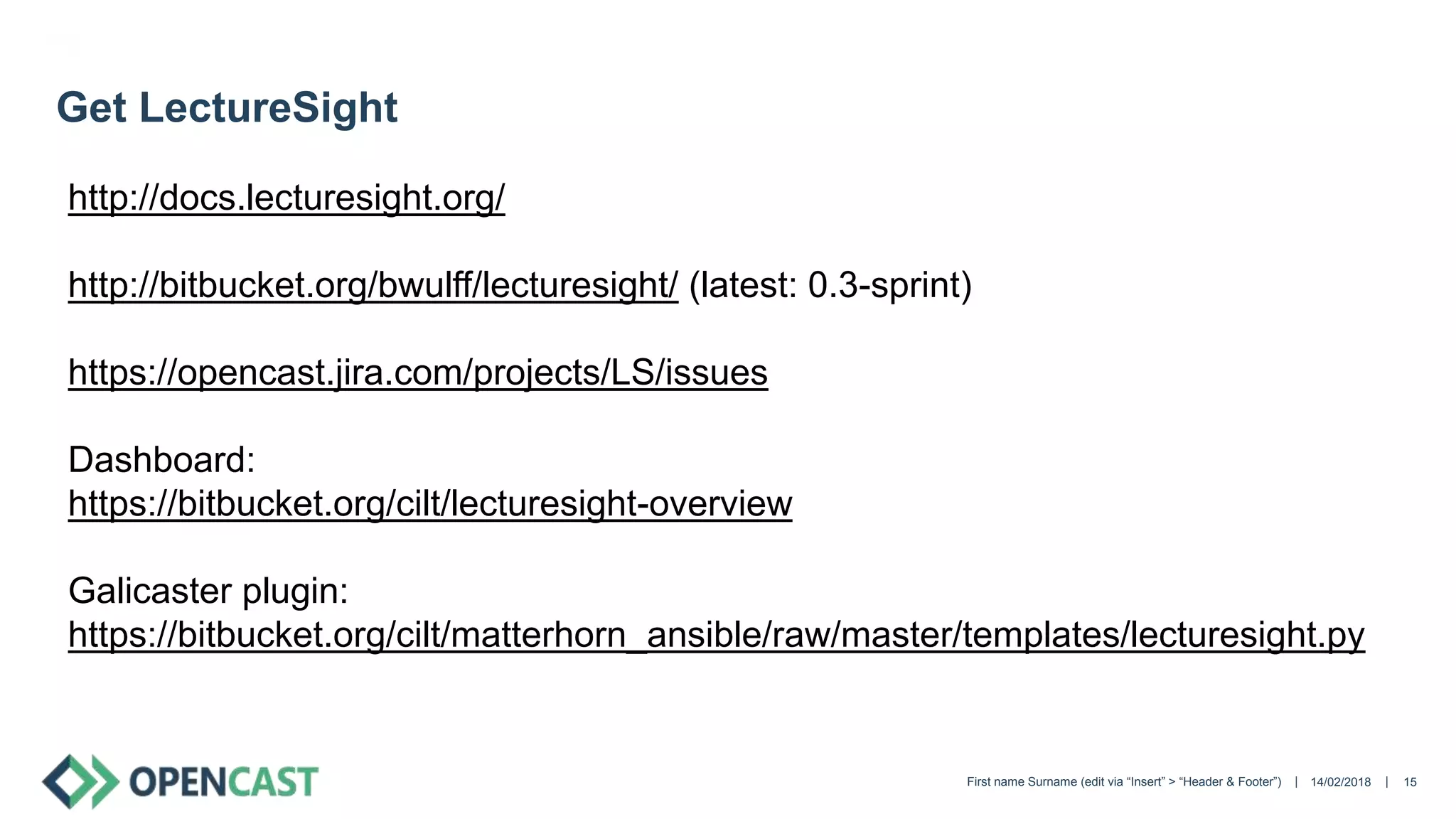 Get LectureSight

http://docs.lecturesight.org/

http://bitbucket.org/bwulff/lecturesight/ (latest: 0.3-sprint)

https://opencast.jira.com/projects/LS/issues

Dashboard:
https://bitbucket.org/cilt/lecturesight-overview

Galicaster plugin:
https://bitbucket.org/cilt/matterhorn_ansible/raw/master/templates/lecturesight.py

OPENCAST

First name Surname (edit via “Insert” > “Header & Footer”) | 14/02/2018 | 15